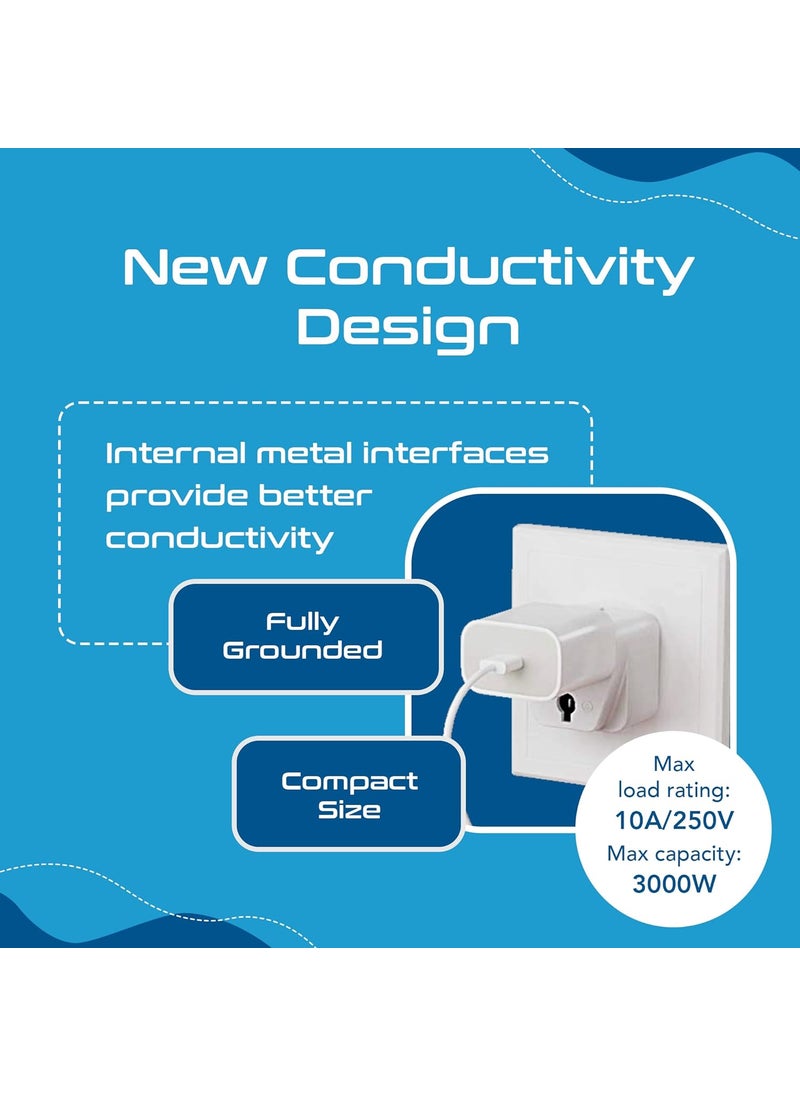 New Conductivity Design

Internal metal interfaces provide better conductivity

Fully Grounded

Compact Size

Max load rating: 10A/250V

Max capacity: 3000W